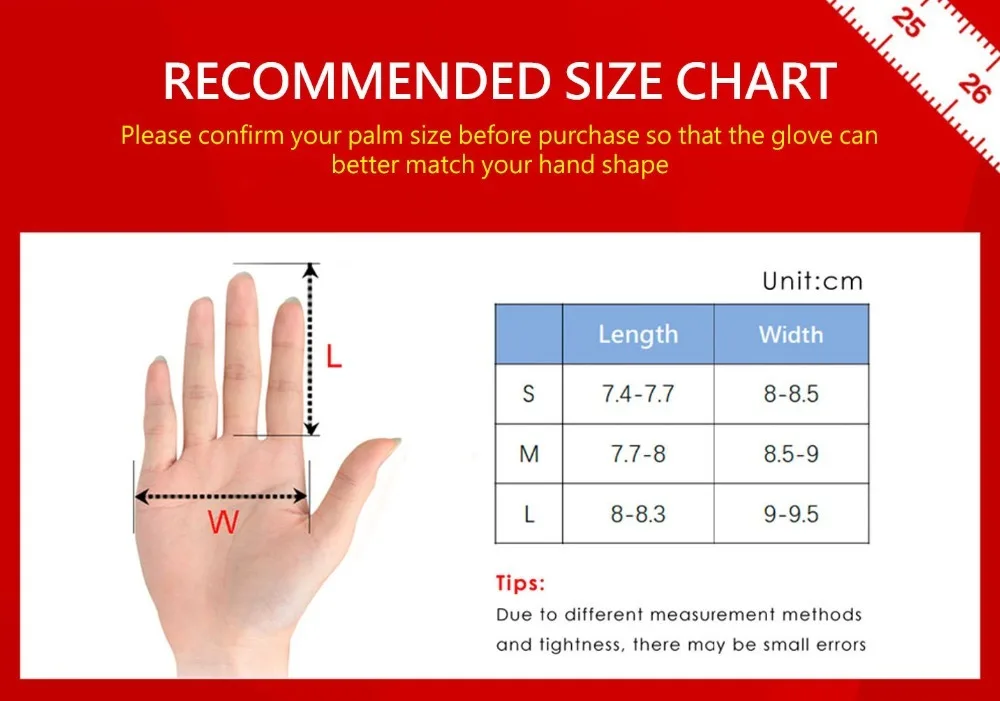 25
26

RECOMMENDED SIZE CHART
Please confirm your palm size before purchase so that the glove can better match your hand shape

L
W

Unit:cm

|   | Length | Width |
|---|---|---|
| S | 7.4-7.7 | 8-8.5 |
| M | 7.7-8 | 8.5-9 |
| L | 8-8.3 | 9-9.5 |

Tips:
Due to different measurement methods and tightness, there may be small errors